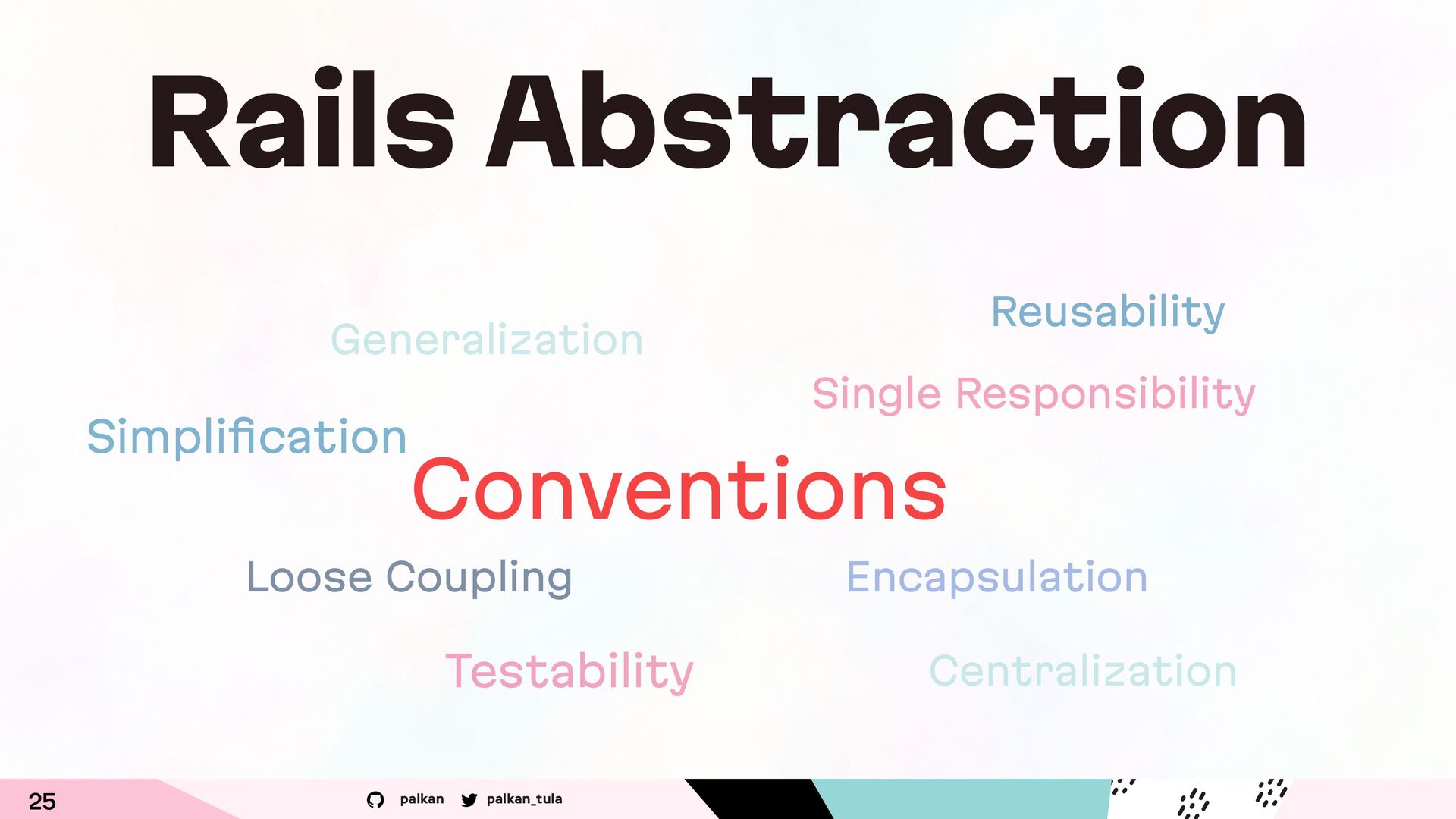 Rails Abstraction

Reusability

Generalization

Single Responsibility

Simplification

Conventions

Loose Coupling

Encapsulation

Testability

Centralization

25

palkan palkan_tula